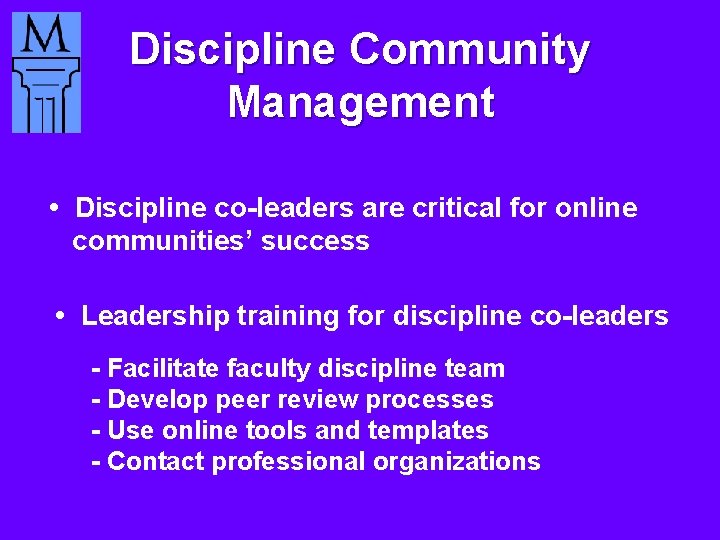 M

Discipline Community Management

• Discipline co-leaders are critical for online communities' success

• Leadership training for discipline co-leaders

- Facilitate faculty discipline team
- Develop peer review processes
- Use online tools and templates
- Contact professional organizations